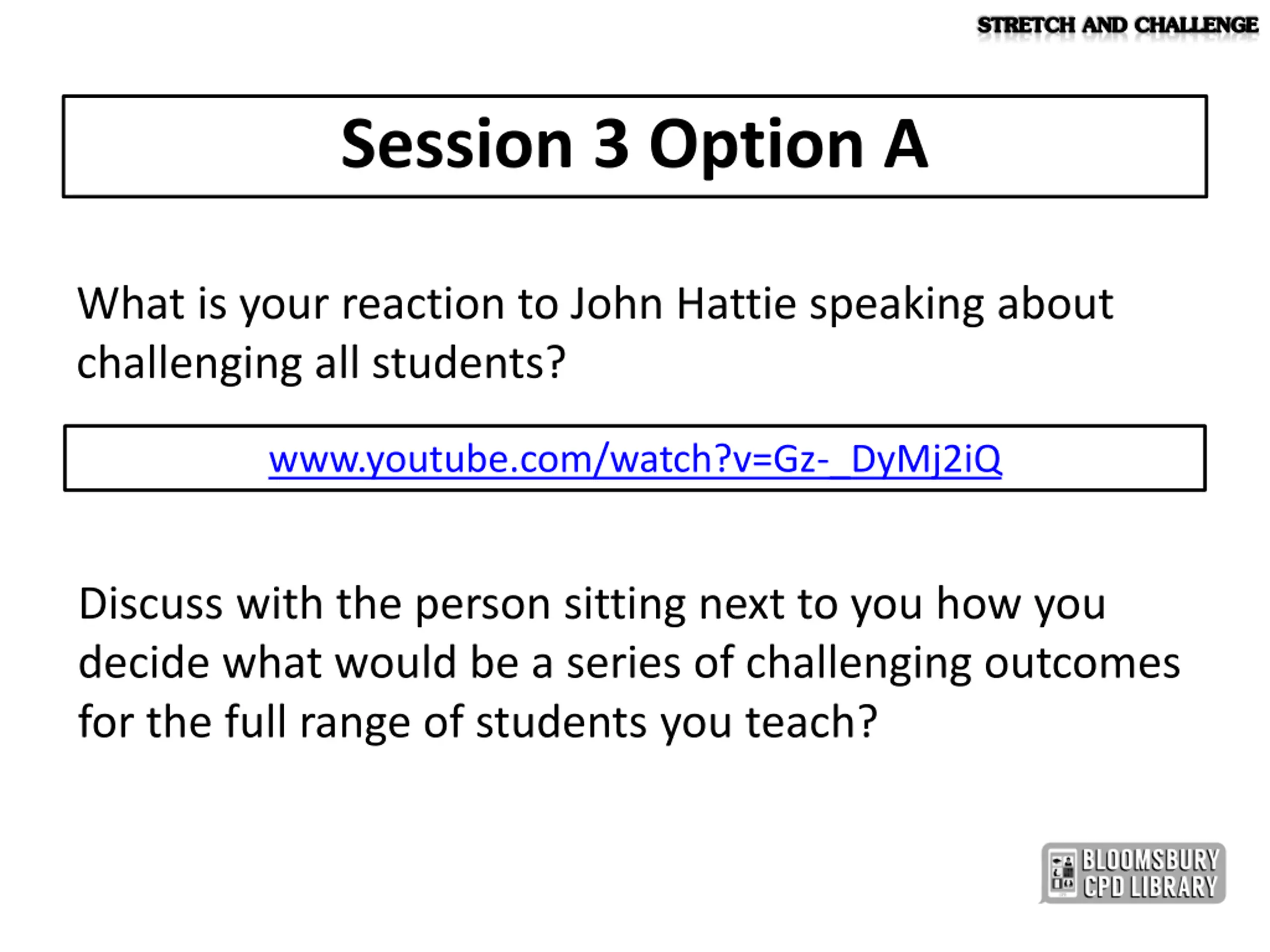 STRETCH AND CHALLENGE

Session 3 Option A

What is your reaction to John Hattie speaking about challenging all students?

www.youtube.com/watch?v=Gz-_DyMj2iQ

Discuss with the person sitting next to you how you decide what would be a series of challenging outcomes for the full range of students you teach?

BLOOMSBURY CPD LIBRARY